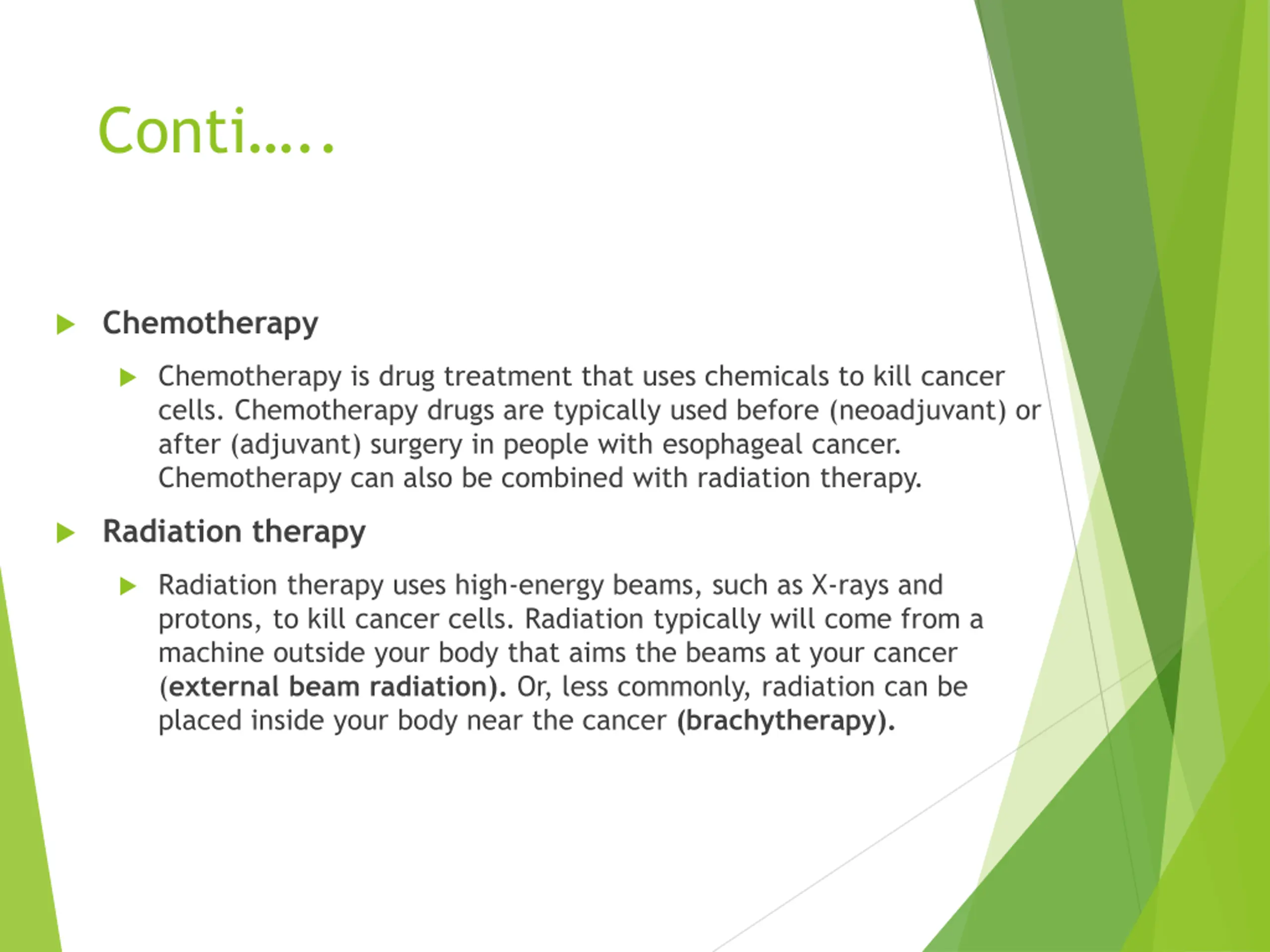 Conti…..

Chemotherapy

Chemotherapy is drug treatment that uses chemicals to kill cancer cells. Chemotherapy drugs are typically used before (neoadjuvant) or after (adjuvant) surgery in people with esophageal cancer. Chemotherapy can also be combined with radiation therapy.

Radiation therapy

Radiation therapy uses high-energy beams, such as X-rays and protons, to kill cancer cells. Radiation typically will come from a machine outside your body that aims the beams at your cancer (external beam radiation). Or, less commonly, radiation can be placed inside your body near the cancer (brachytherapy).